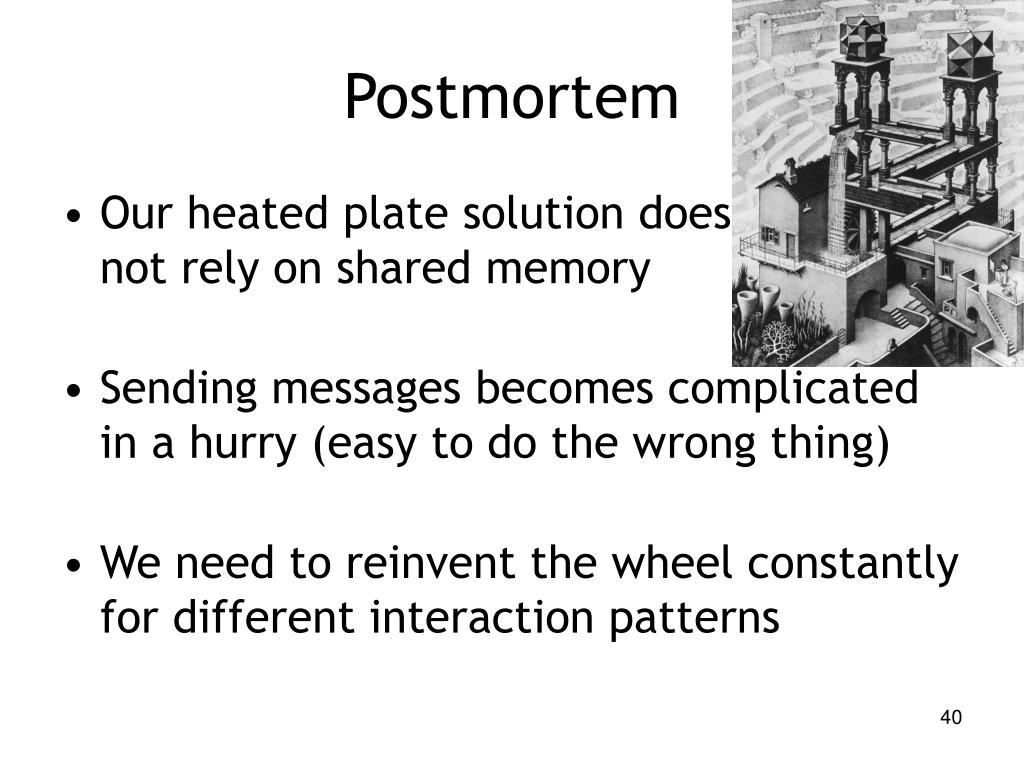 Postmortem

• Our heated plate solution does not rely on shared memory

• Sending messages becomes complicated in a hurry (easy to do the wrong thing)

• We need to reinvent the wheel constantly for different interaction patterns

40